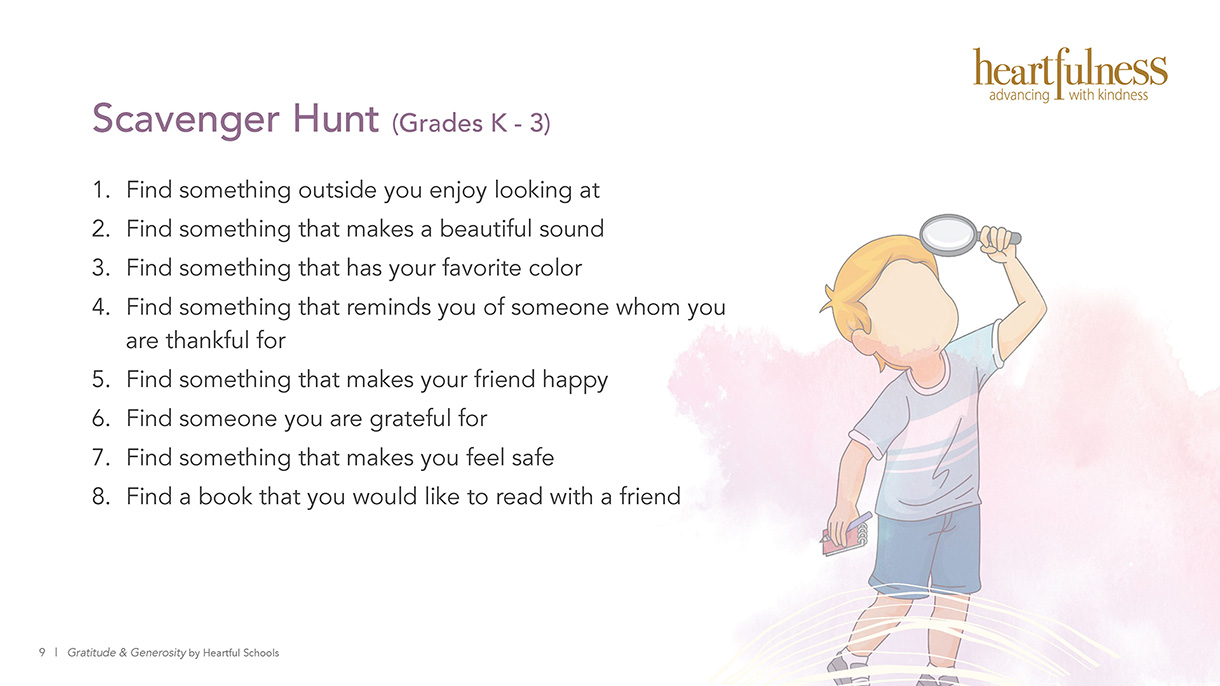 heartfulness
advancing with kindness

Scavenger Hunt (Grades K - 3)

1. Find something outside you enjoy looking at
2. Find something that makes a beautiful sound
3. Find something that has your favorite color
4. Find something that reminds you of someone whom you are thankful for
5. Find something that makes your friend happy
6. Find someone you are grateful for
7. Find something that makes you feel safe
8. Find a book that you would like to read with a friend

9 | Gratitude & Generosity by Heartful Schools